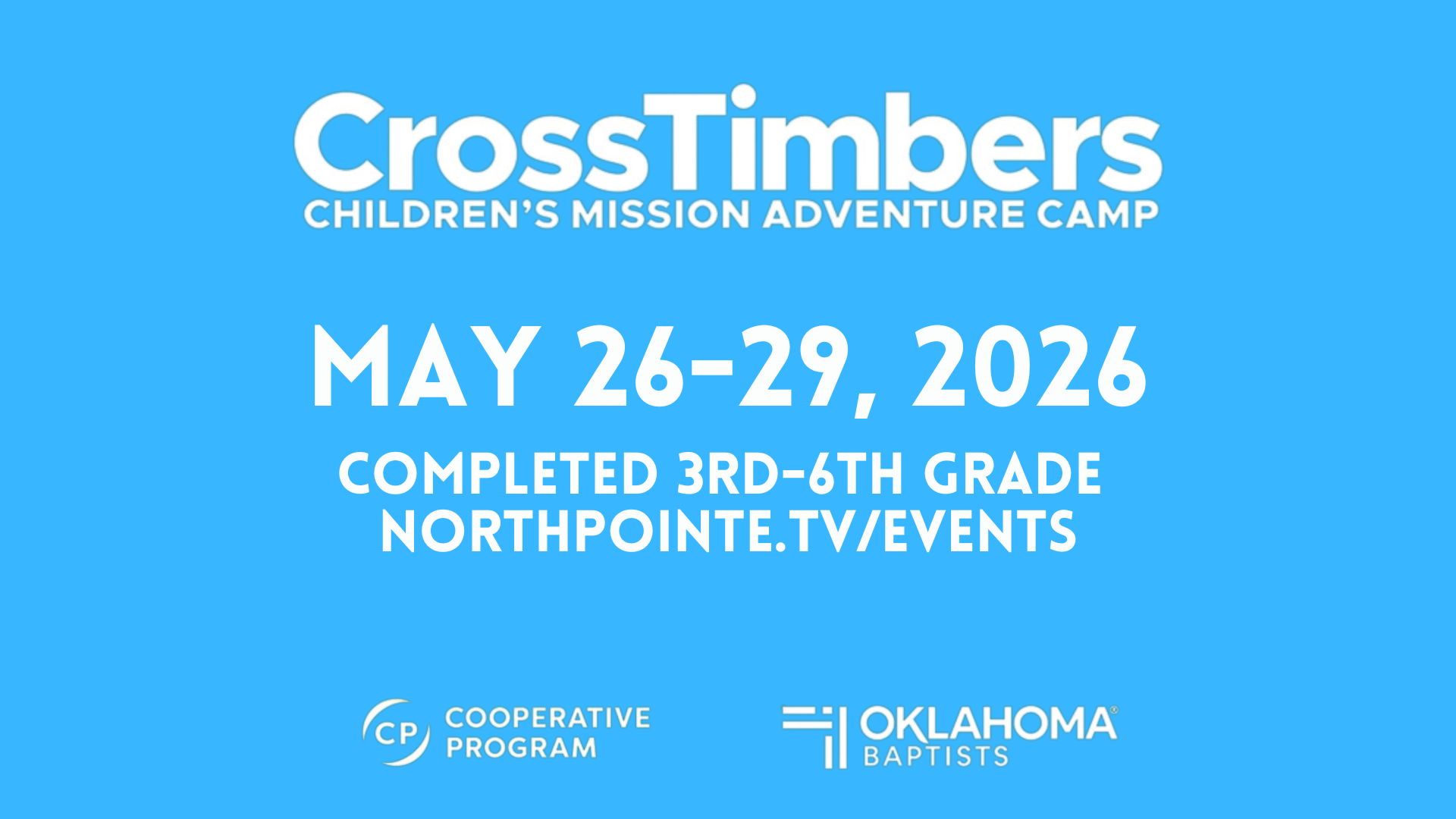 CrossTimbers
CHILDREN'S MISSION ADVENTURE CAMP

MAY 26-29, 2026

COMPLETED 3RD-6TH GRADE
NORTHPOINTE.TV/EVENTS

CP COOPERATIVE PROGRAM

OKLAHOMA® BAPTISTS